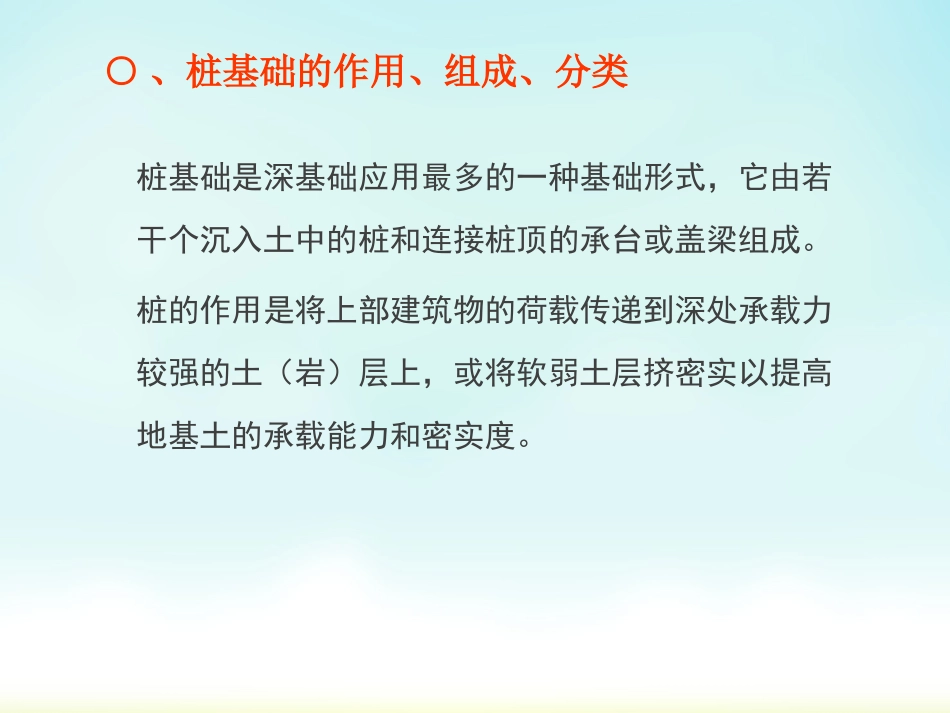 〇 、桩基础的作用、组成、分类

桩基础是深基础应用最多的一种基础形式，它由若干个沉入土中的桩和连接桩顶的承台或盖梁组成。

桩的作用是将上部建筑物的荷载传递到深处承载力较强的土（岩）层上，或将软弱土层挤密实以提高地基土的承载能力和密实度。